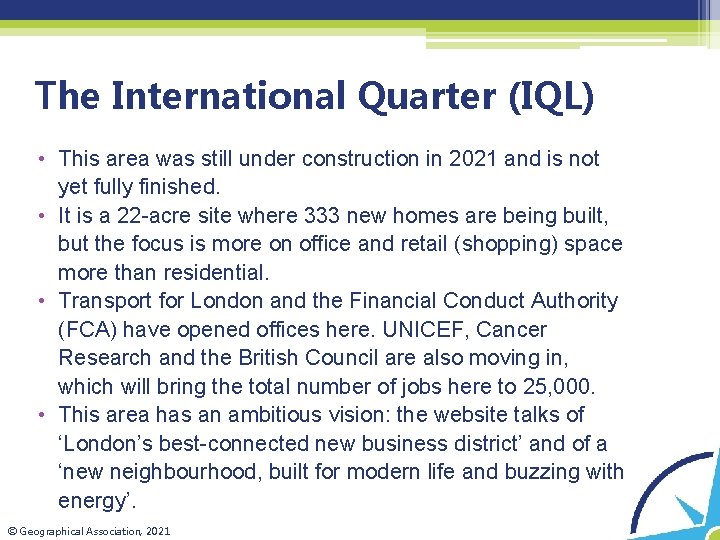 The International Quarter (IQL)

• This area was still under construction in 2021 and is not yet fully finished.
• It is a 22-acre site where 333 new homes are being built, but the focus is more on office and retail (shopping) space more than residential.
• Transport for London and the Financial Conduct Authority (FCA) have opened offices here. UNICEF, Cancer Research and the British Council are also moving in, which will bring the total number of jobs here to 25,000.
• This area has an ambitious vision: the website talks of ‘London’s best-connected new business district’ and of a ‘new neighbourhood, built for modern life and buzzing with energy’.

© Geographical Association, 2021